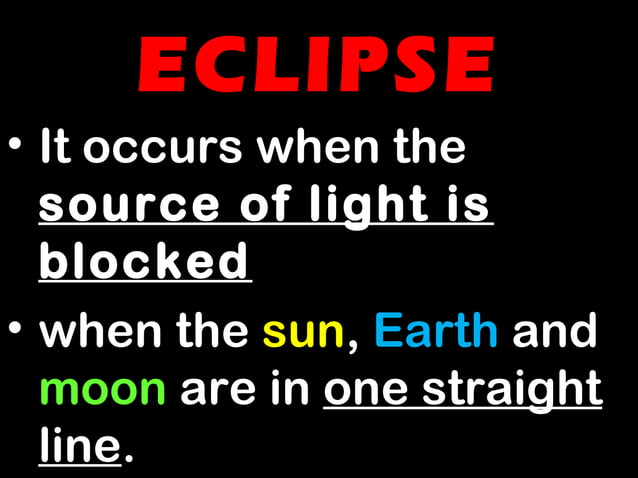 ECLIPSE

• It occurs when the source of light is blocked

• when the sun, Earth and moon are in one straight line.